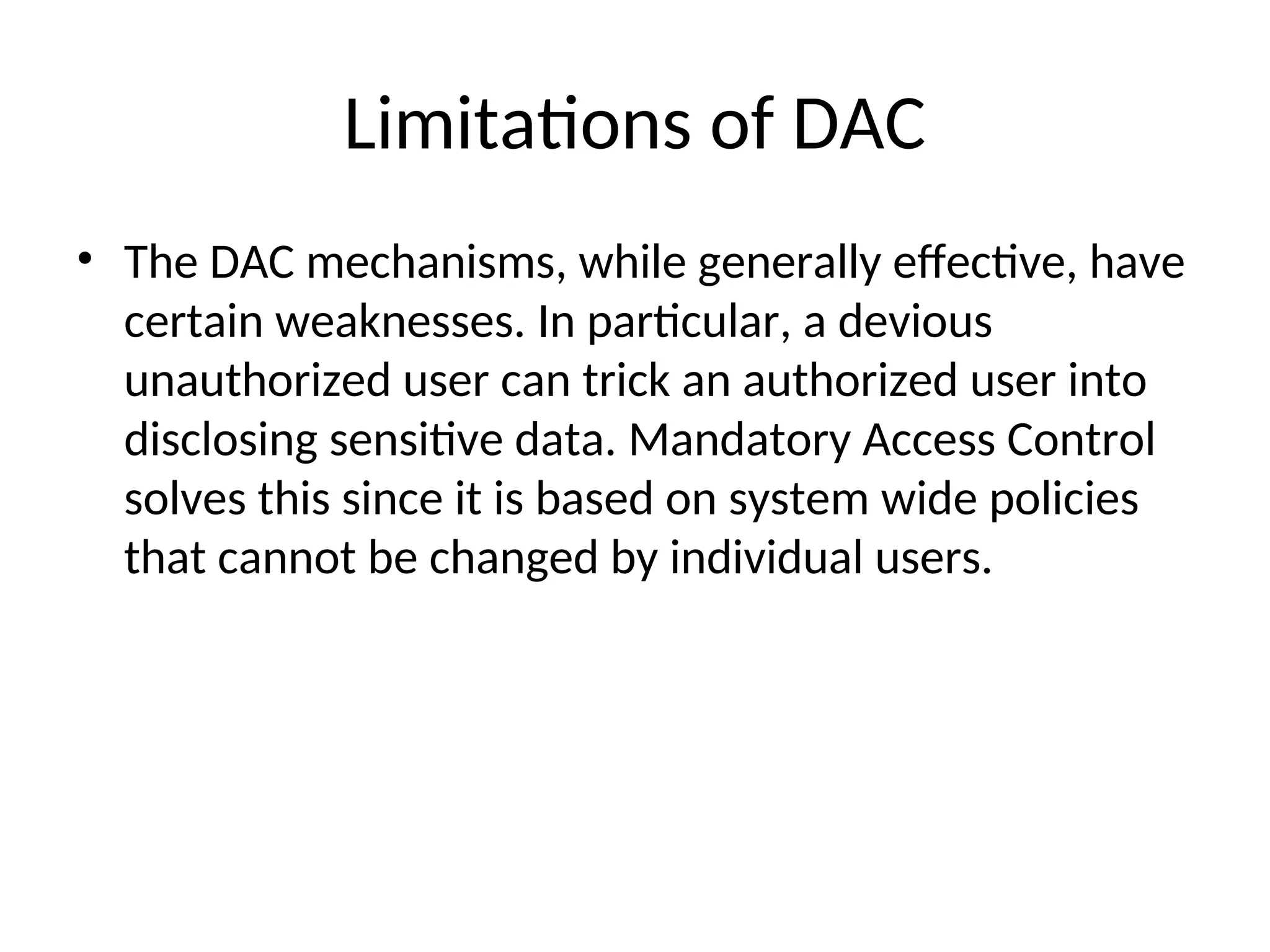 Limitations of DAC

• The DAC mechanisms, while generally effective, have certain weaknesses. In particular, a devious unauthorized user can trick an authorized user into disclosing sensitive data. Mandatory Access Control solves this since it is based on system wide policies that cannot be changed by individual users.